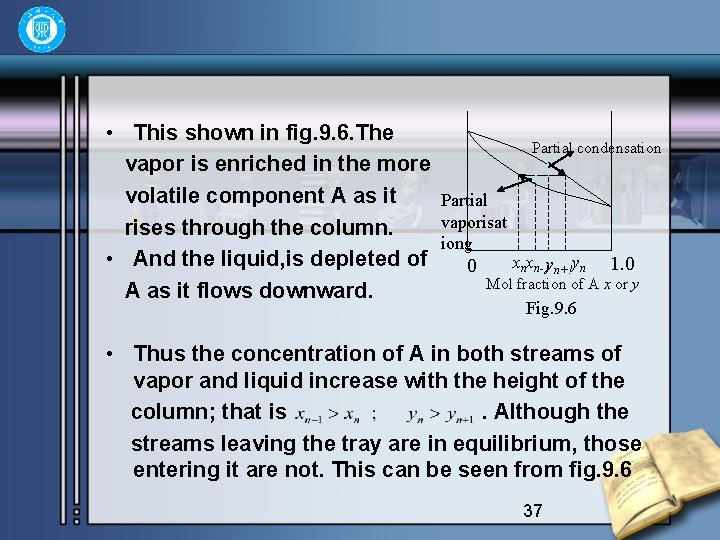 • This shown in fig.9.6.The vapor is enriched in the more volatile component A as it rises through the column.

• And the liquid,is depleted of A as it flows downward.

Partial condensation

Partial vaporisat iong

0 $x_n x_{n-} y_{n+} y_n$ 1.0

Mol fraction of A $x$ or $y$

Fig.9.6

• Thus the concentration of A in both streams of vapor and liquid increase with the height of the column; that is $x_{n-1} > x_n$ ; $y_n > y_{n+1}$ . Although the streams leaving the tray are in equilibrium, those entering it are not. This can be seen from fig.9.6

37